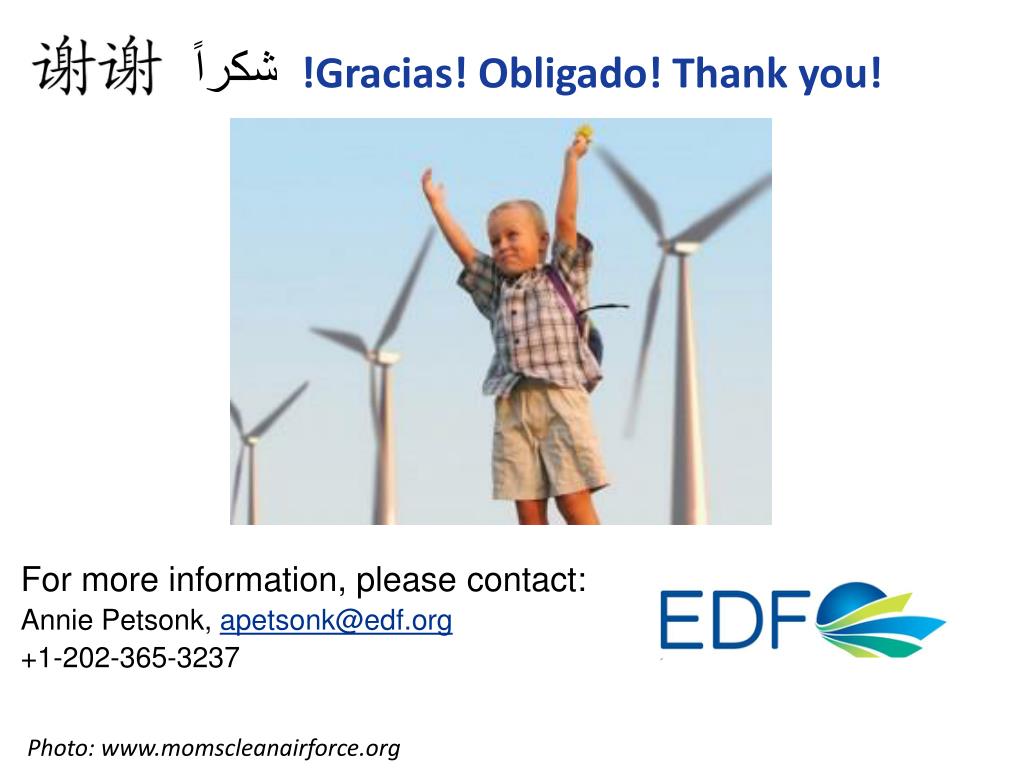 谢谢 شكراً !Gracias! Obligado! Thank you!

For more information, please contact:
Annie Petsonk, apetsonk@edf.org
+1-202-365-3237

EDF

Photo: www.momscleanairforce.org